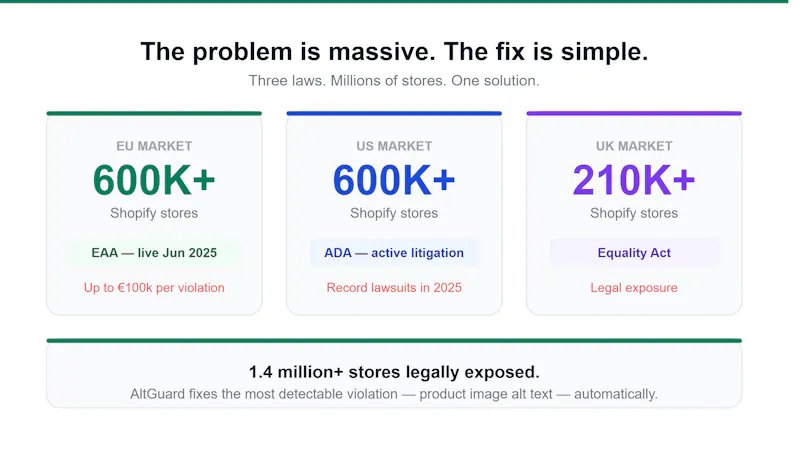 The problem is massive. The fix is simple.

Three laws. Millions of stores. One solution.

EU MARKET

600K+

Shopify stores

EAA — live Jun 2025

Up to €100k per violation

US MARKET

600K+

Shopify stores

ADA — active litigation

Record lawsuits in 2025

UK MARKET

210K+

Shopify stores

Equality Act

Legal exposure

1.4 million+ stores legally exposed.

AltGuard fixes the most detectable violation — product image alt text — automatically.